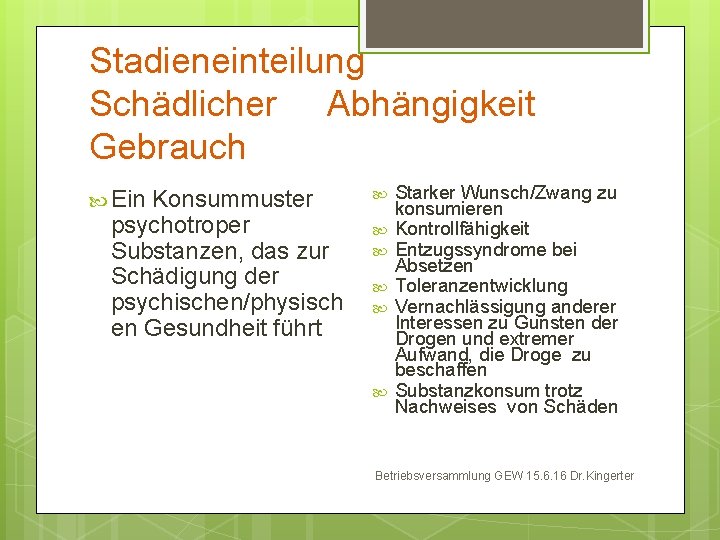 Stadieneinteilung
Schädlicher Abhängigkeit
Gebrauch

Ein Konsummuster psychotroper Substanzen, das zur Schädigung der psychischen/physischen Gesundheit führt

Starker Wunsch/Zwang zu konsumieren
Kontrollfähigkeit
Entzugssyndrome bei Absetzen
Toleranzentwicklung
Vernachlässigung anderer Interessen zu Gunsten der Drogen und extremer Aufwand, die Droge zu beschaffen
Substanzkonsum trotz Nachweises von Schäden

Betriebsversammlung GEW 15.6.16 Dr.Kingerter